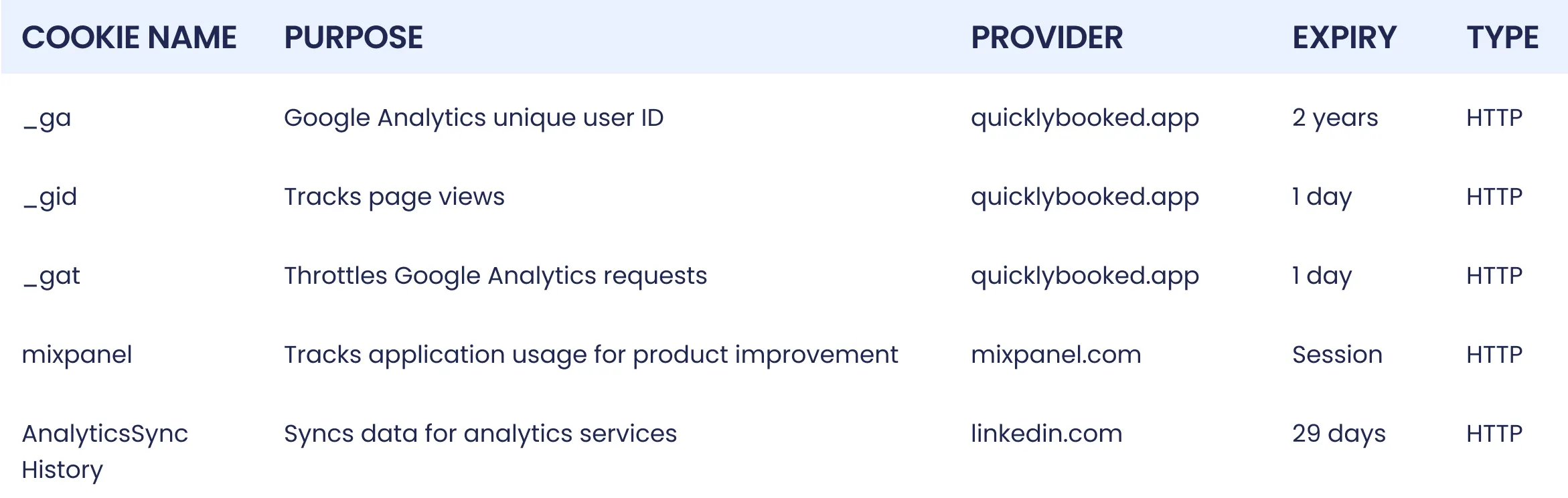 | COOKIE NAME | PURPOSE | PROVIDER | EXPIRY | TYPE |
|---|---|---|---|---|
| _ga | Google Analytics unique user ID | quicklybooked.app | 2 years | HTTP |
| _gid | Tracks page views | quicklybooked.app | 1 day | HTTP |
| _gat | Throttles Google Analytics requests | quicklybooked.app | 1 day | HTTP |
| mixpanel | Tracks application usage for product improvement | mixpanel.com | Session | HTTP |
| AnalyticsSync History | Syncs data for analytics services | linkedin.com | 29 days | HTTP |